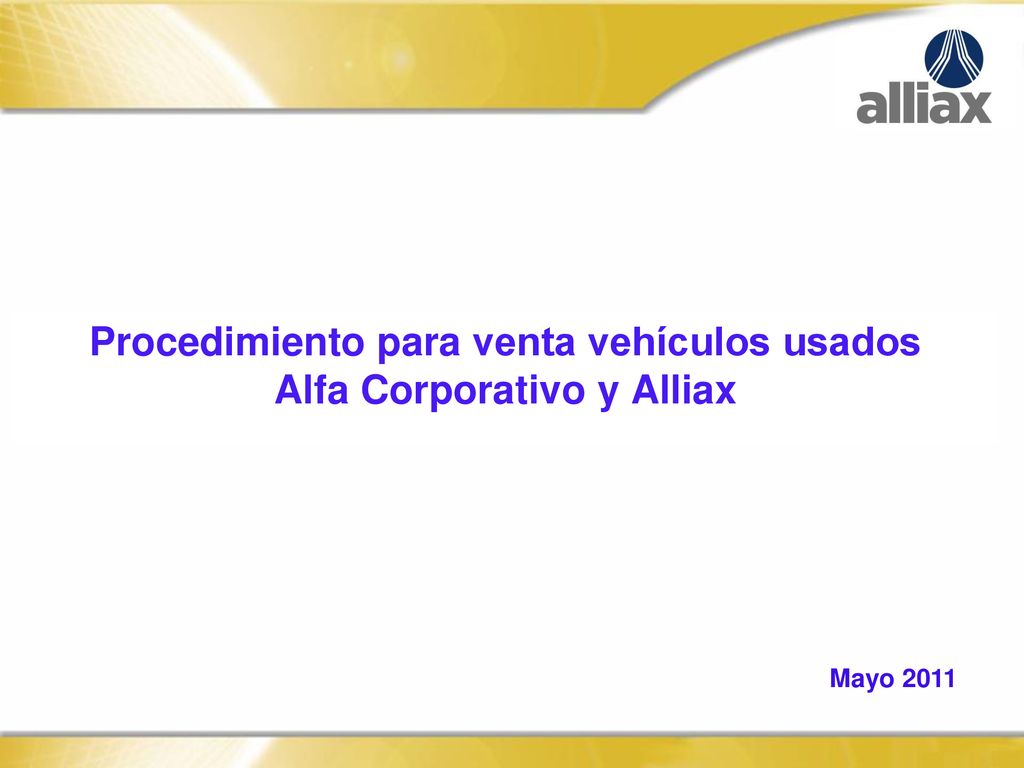 alliax

Procedimiento para venta vehículos usados
Alfa Corporativo y Alliax

Mayo 2011